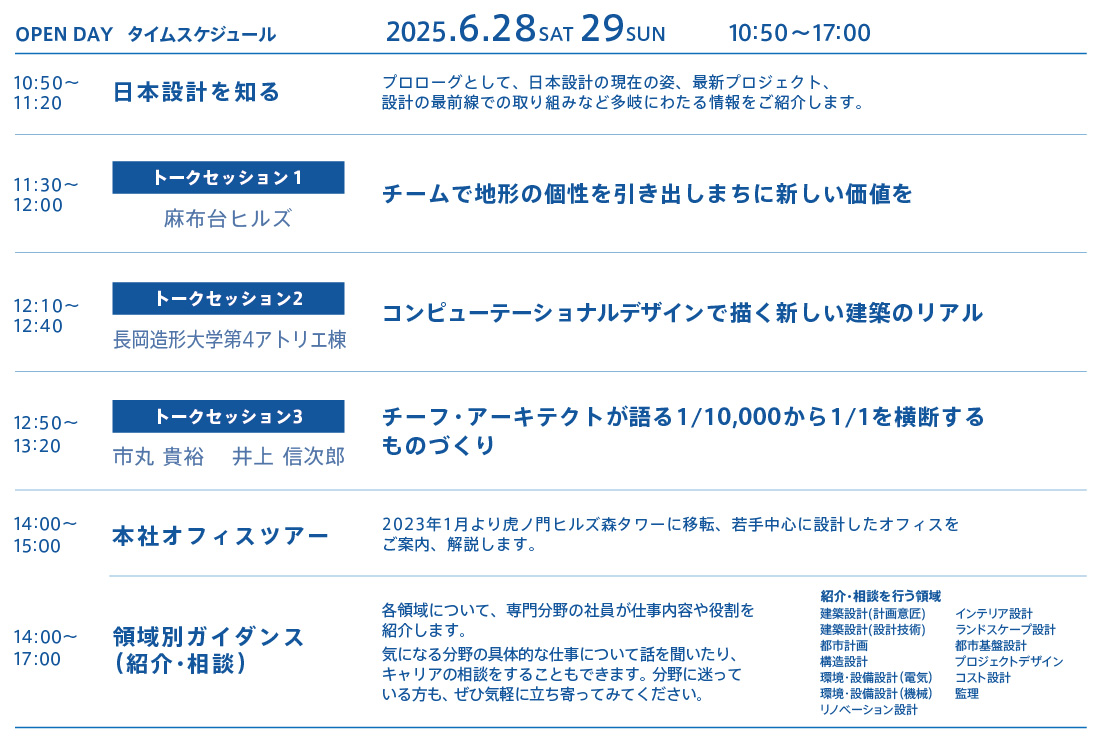 OPEN DAY タイムスケジュール 2025.6.28SAT 29SUN 10:50～17:00

10:50～11:20
日本設計を知る
プロローグとして、日本設計の現在の姿、最新プロジェクト、設計の最前線での取り組みなど多岐にわたる情報をご紹介します。

11:30～12:00
トークセッション1
麻布台ヒルズ
チームで地形の個性を引き出しまちに新しい価値を

12:10～12:40
トークセッション2
長岡造形大学第4アトリエ棟
コンピューテーショナルデザインで描く新しい建築のリアル

12:50～13:20
トークセッション3
市丸 貴裕 井上 信次郎
チーフ・アーキテクトが語る1/10,000から1/1を横断するものづくり

14:00～15:00
本社オフィスツアー
2023年1月より虎ノ門ヒルズ森タワーに移転、若手中心に設計したオフィスをご案内、解説します。

14:00～17:00
領域別ガイダンス（紹介・相談）
各領域について、専門分野の社員が仕事内容や役割を紹介します。
気になる分野の具体的な仕事について話を聞いたり、キャリアの相談をすることもできます。分野に迷っている方も、ぜひ気軽に立ち寄ってみてください。

紹介・相談を行う領域
建築設計(計画意匠)
建築設計(設計技術)
都市計画
構造設計
環境・設備設計(電気)
環境・設備設計(機械)
リノベーション設計
インテリア設計
ランドスケープ設計
都市基盤設計
プロジェクトデザイン
コスト設計
監理